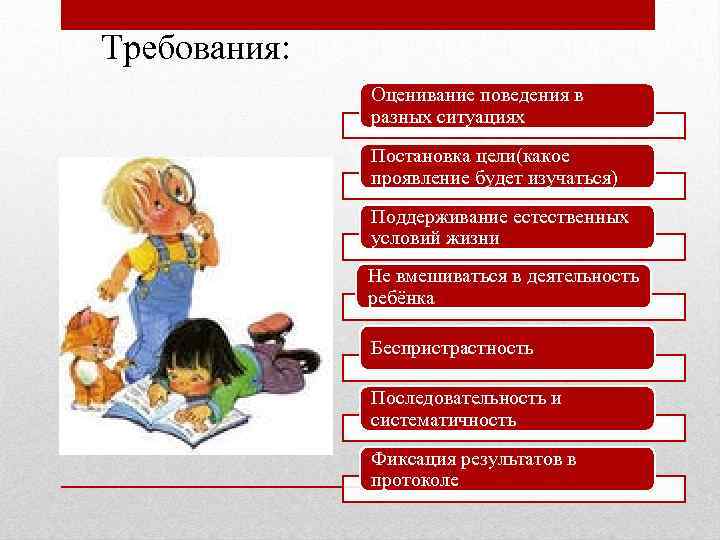 Требования:

Оценивание поведения в разных ситуациях

Постановка цели(какое проявление будет изучаться)

Поддерживание естественных условий жизни

Не вмешиваться в деятельность ребёнка

Беспристрастность

Последовательность и систематичность

Фиксация результатов в протоколе